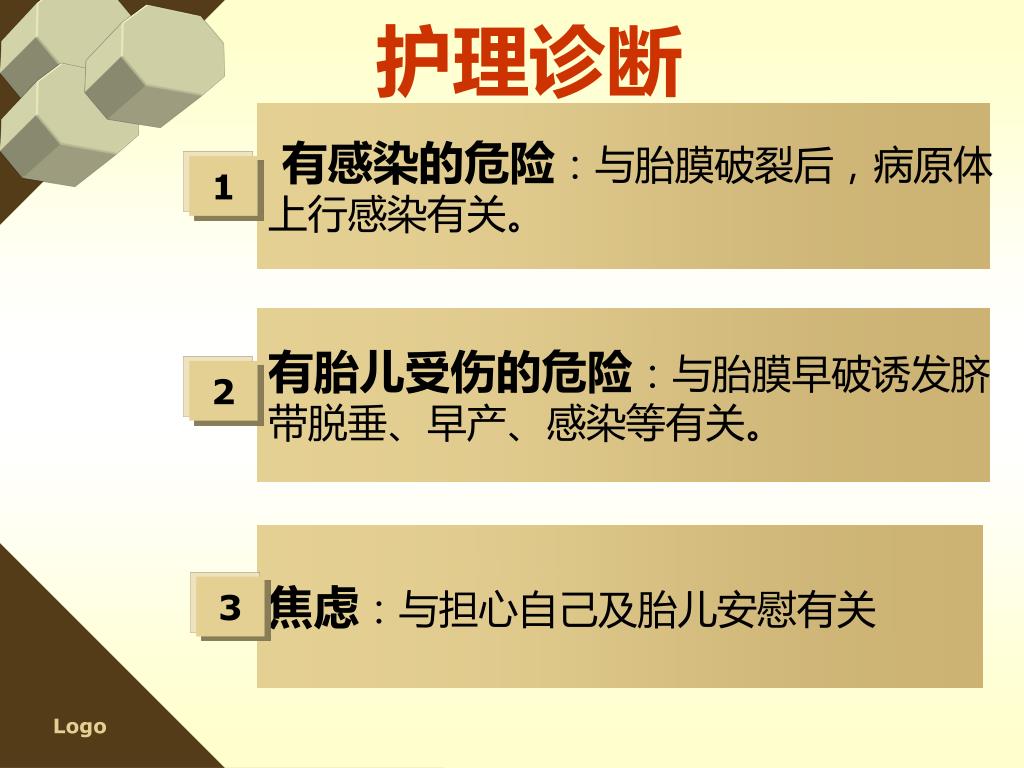 护理诊断

1

有感染的危险：与胎膜破裂后，病原体上行感染有关。

2

有胎儿受伤的危险：与胎膜早破诱发脐带脱垂、早产、感染等有关。

3

焦虑：与担心自己及胎儿安慰有关

Logo